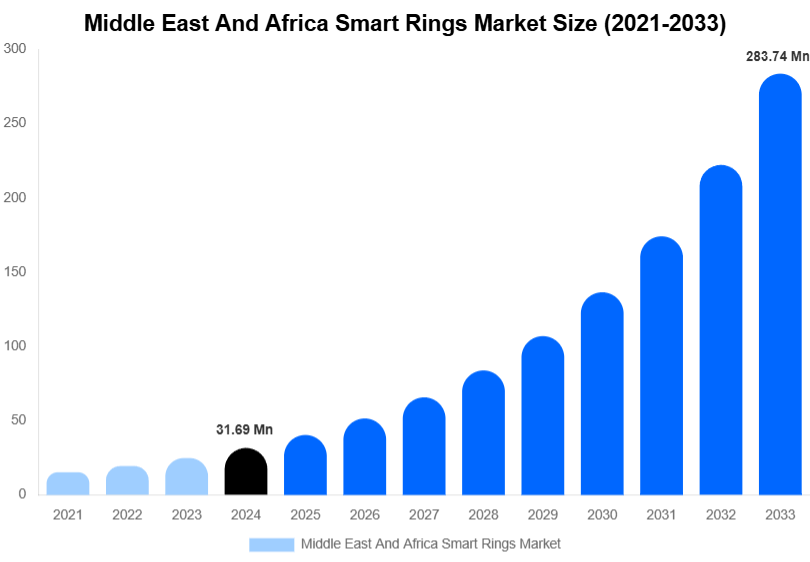 Middle East And Africa Smart Rings Market Size (2021-2033)

300
250
200
150
100
50
0

31.69 Mn
283.74 Mn

2021 2022 2023 2024 2025 2026 2027 2028 2029 2030 2031 2032 2033

Middle East And Africa Smart Rings Market